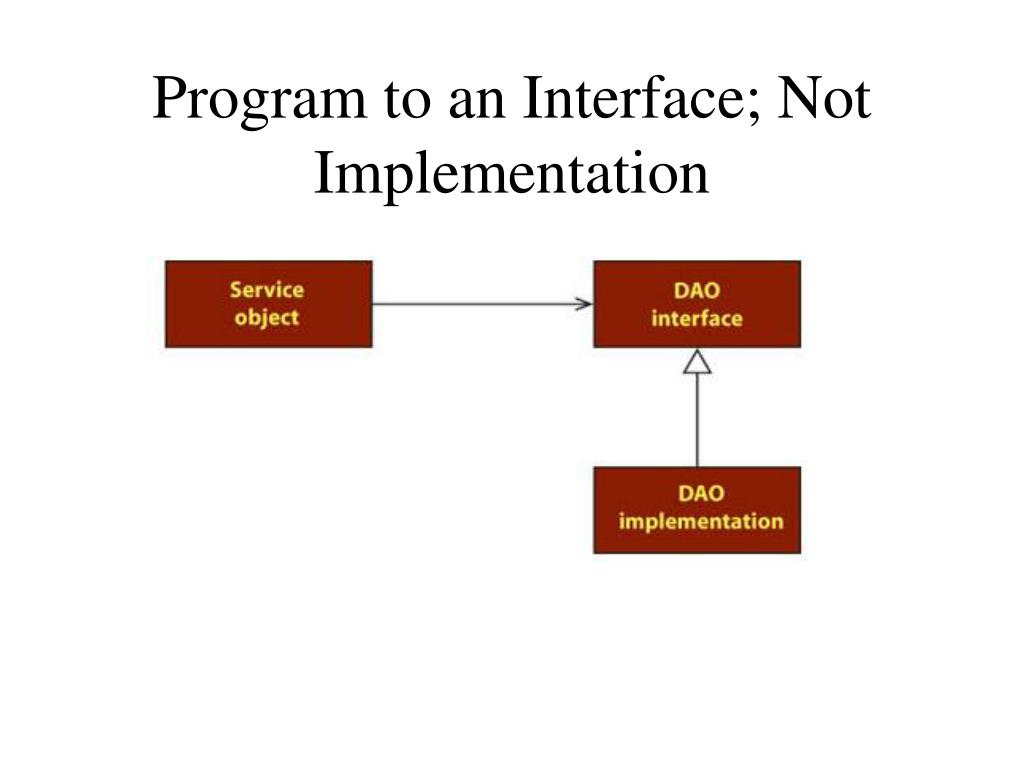 Program to an Interface; Not Implementation

Service object

DAO interface

DAO implementation